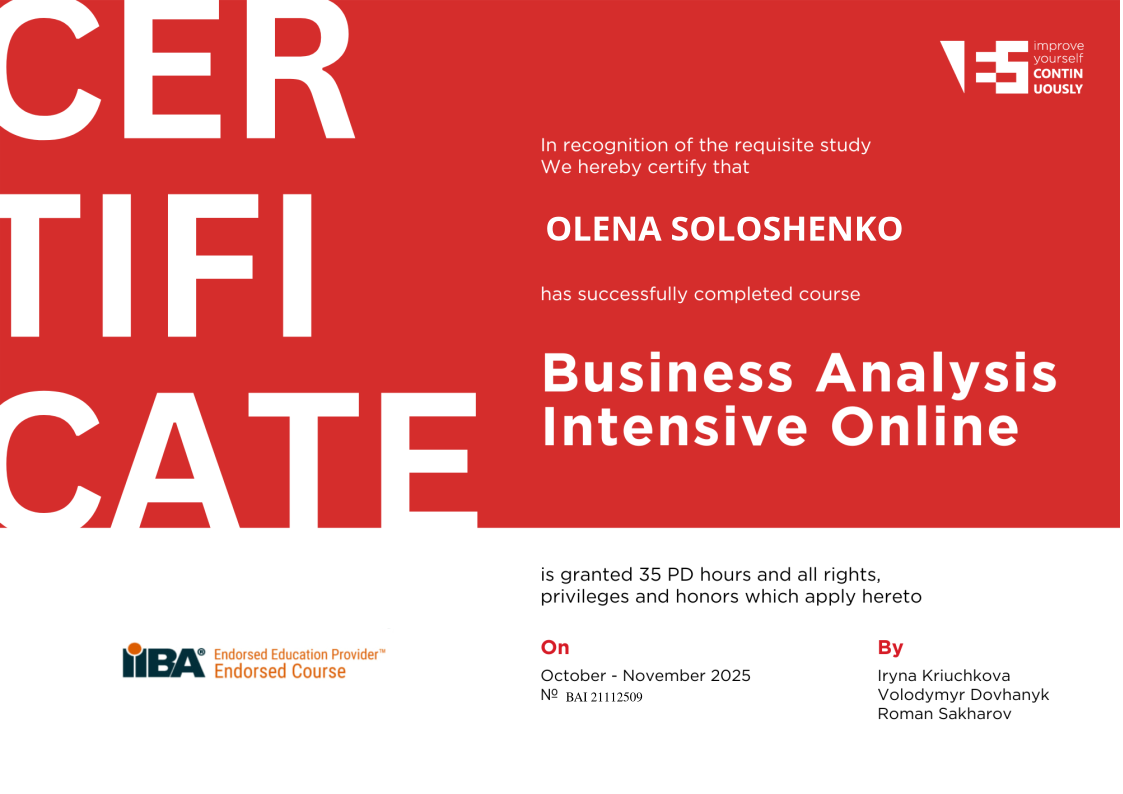 CER
TIFI
CATE

improve yourself CONTIN UOUSLY

In recognition of the requisite study
We hereby certify that

OLENA SOLOSHENKO

has successfully completed course

Business Analysis Intensive Online

is granted 35 PD hours and all rights, privileges and honors which apply hereto

IIBA® Endorsed Education Provider™
Endorsed Course

On
October - November 2025
№ BAI 21112509

By
Iryna Kriuchkova
Volodymyr Dovhanyk
Roman Sakharov